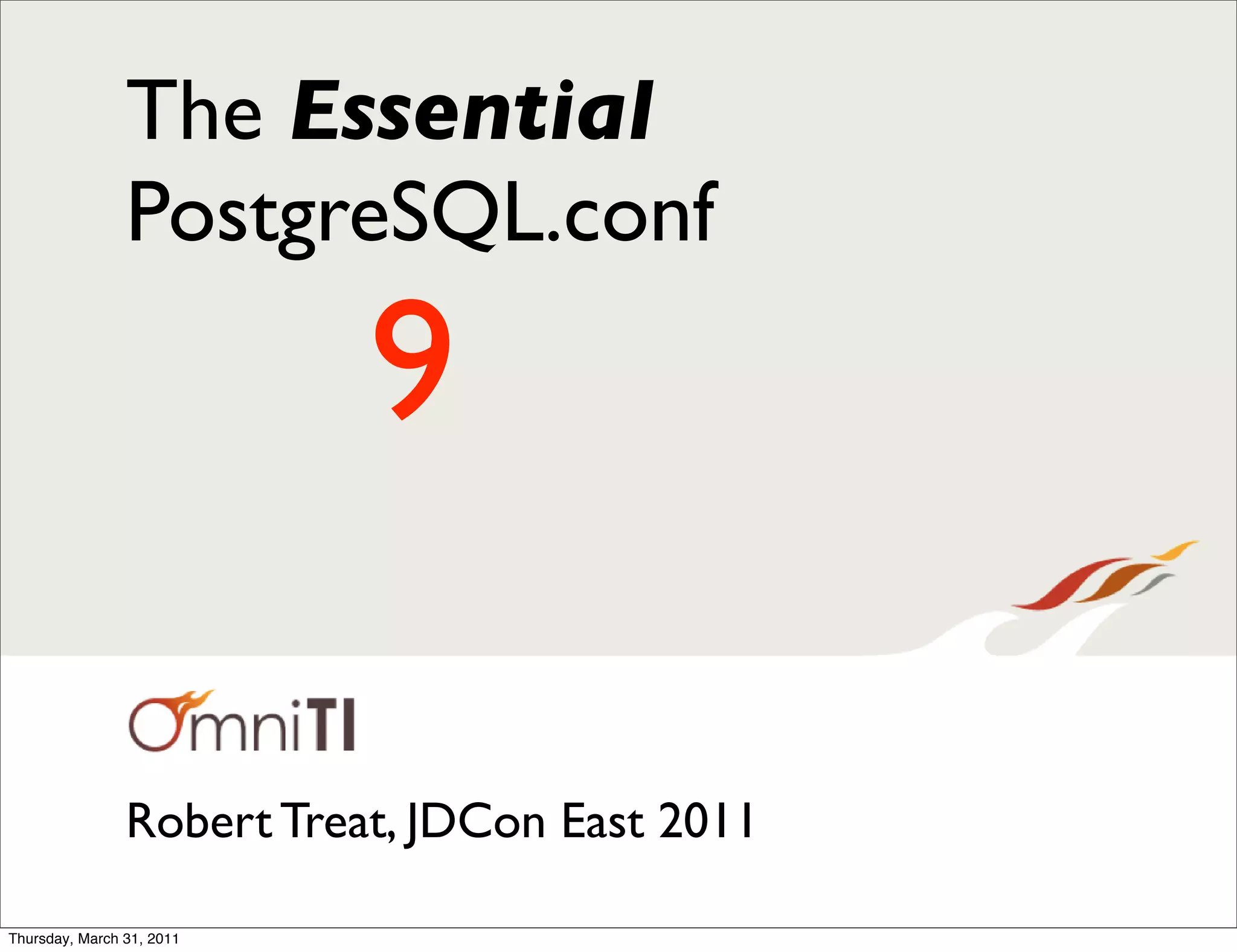 The Essential PostgreSQL.conf

9

OmniTI

Robert Treat, JDCon East 2011

Thursday, March 31, 2011